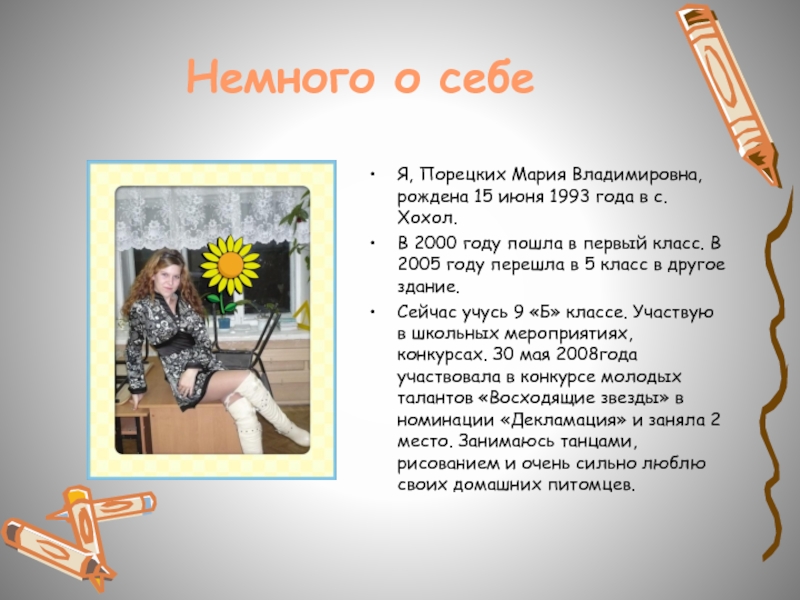 Немного о себе

• Я, Порецких Мария Владимировна, рождена 15 июня 1993 года в с. Хохол.

• В 2000 году пошла в первый класс. В 2005 году перешла в 5 класс в другое здание.

• Сейчас учусь 9 «Б» классе. Участвую в школьных мероприятиях, конкурсах. 30 мая 2008года участвовала в конкурсе молодых талантов «Восходящие звезды» в номинации «Декламация» и заняла 2 место. Занимаюсь танцами, рисованием и очень сильно люблю своих домашних питомцев.